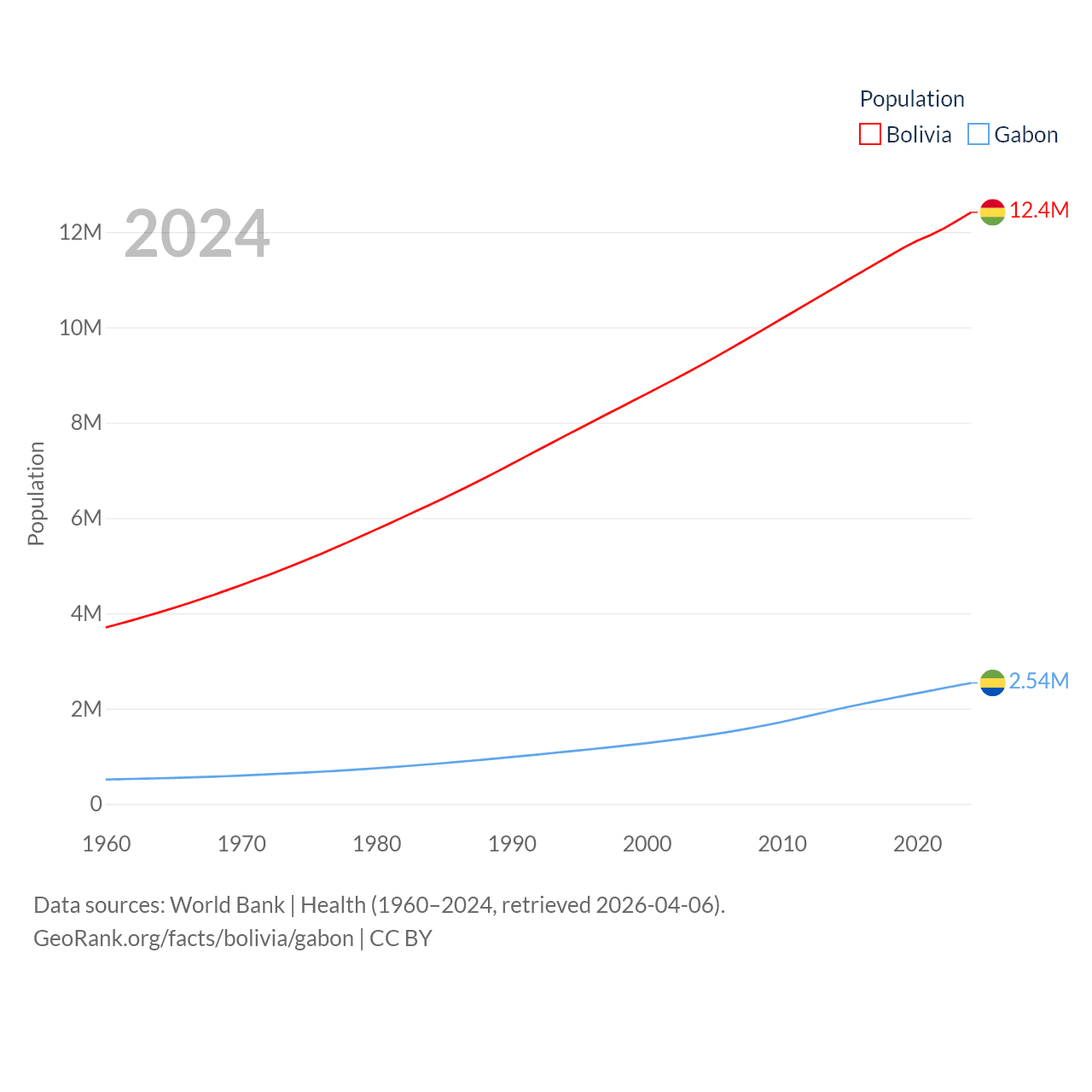 Population
Bolivia Gabon

2024

12.4M
2.54M

Population
12M
10M
8M
6M
4M
2M
0

1960 1970 1980 1990 2000 2010 2020

Data sources: World Bank | Health (1960–2024, retrieved 2026-04-06).
GeoRank.org/facts/bolivia/gabon | CC BY